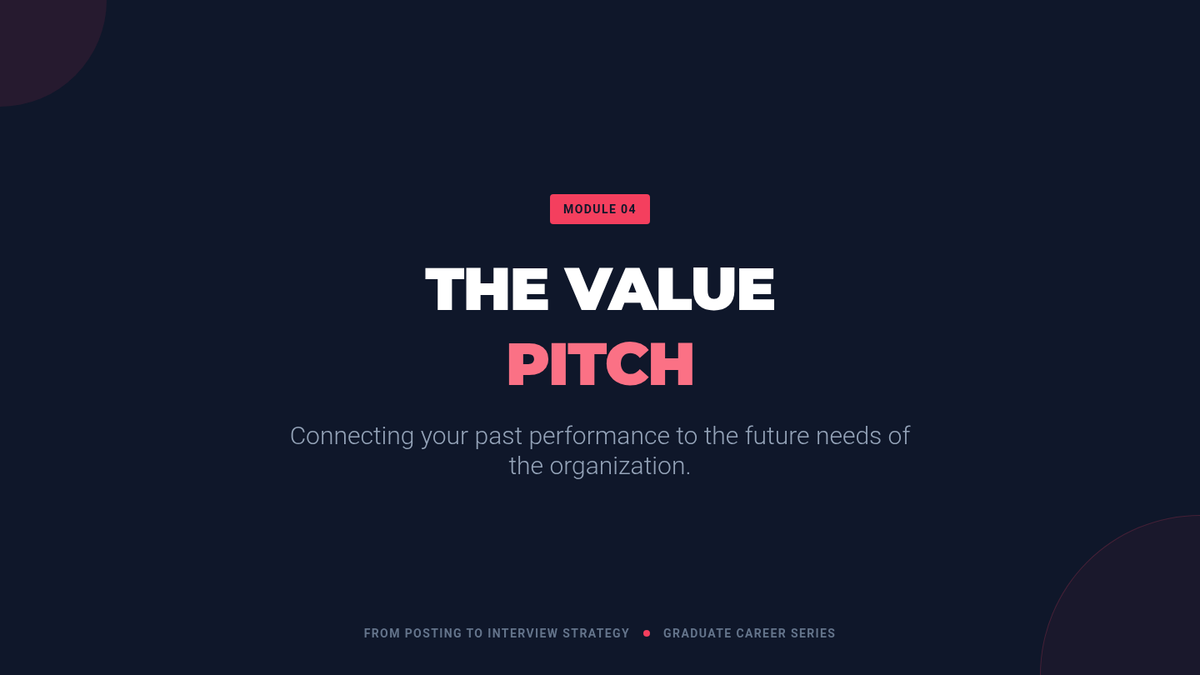 MODULE 04

THE VALUE
PITCH

Connecting your past performance to the future needs of the organization.

FROM POSTING TO INTERVIEW STRATEGY • GRADUATE CAREER SERIES